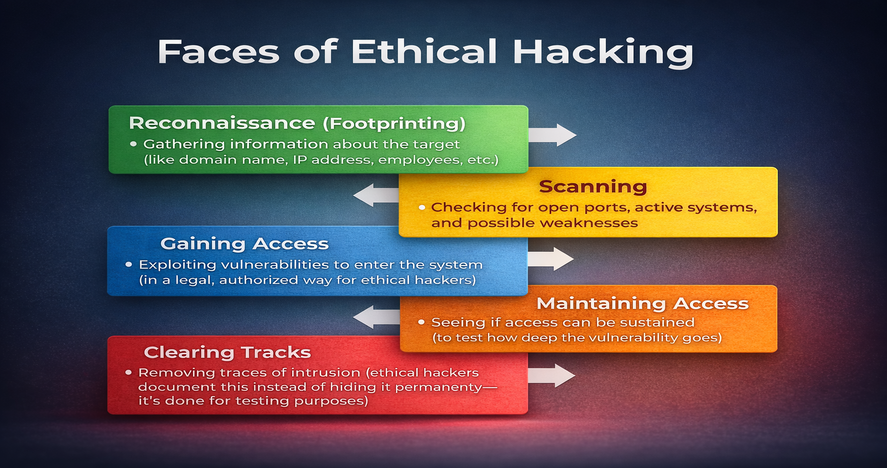 Faces of Ethical Hacking

Reconnaissance (Footprinting)
• Gathering information about the target (like domain name, IP address, employees, etc.)

Scanning
• Checking for open ports, active systems, and possible weaknesses

Gaining Access
• Exploiting vulnerabilities to enter the system (in a legal, authorized way for ethical hackers)

Maintaining Access
• Seeing if access can be sustained (to test how deep the vulnerability goes)

Clearing Tracks
• Removing traces of intrusion (ethical hackers document this instead of hiding it permanenty— it's done for testing purposes)